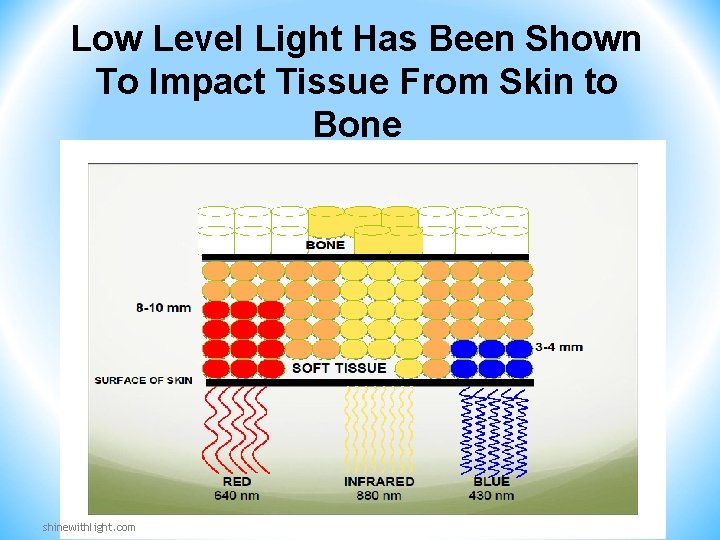 Low Level Light Has Been Shown To Impact Tissue From Skin to Bone

BONE

8-10 mm

3-4 mm

SOFT TISSUE

SURFACE OF SKIN

RED
640 nm

INFRARED
880 nm

BLUE
430 nm

shinewithlight.com